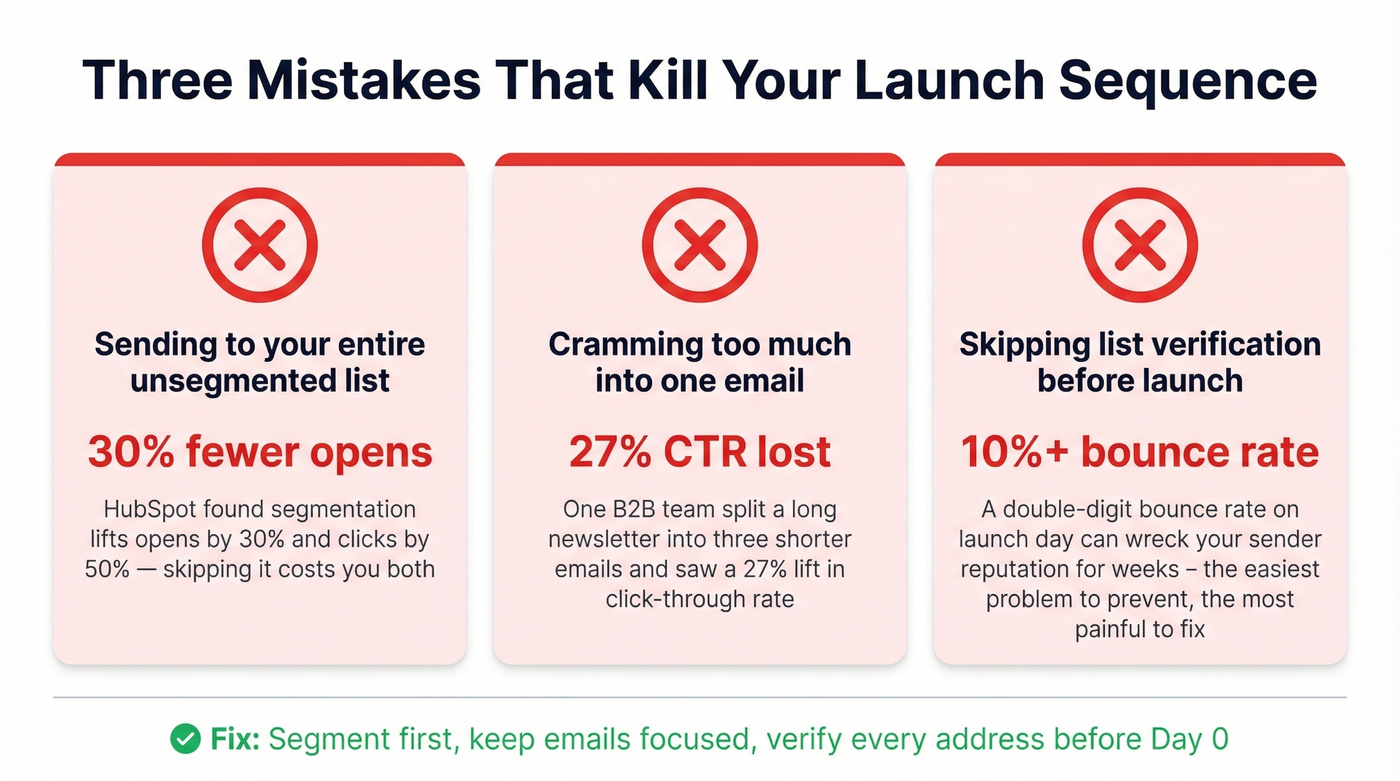 Three Mistakes That Kill Your Launch Sequence

Sending to your entire unsegmented list

30% fewer opens

HubSpot found segmentation lifts opens by 30% and clicks by 50% — skipping it costs you both

Cramming too much into one email

27% CTR lost

One B2B team split a long newsletter into three shorter emails and saw a 27% lift in click-through rate

Skipping list verification before launch

10%+ bounce rate

A double-digit bounce rate on launch day can wreck your sender reputation for weeks – the easiest problem to prevent, the most painful to fix

Fix: Segment first, keep emails focused, verify every address before Day 0